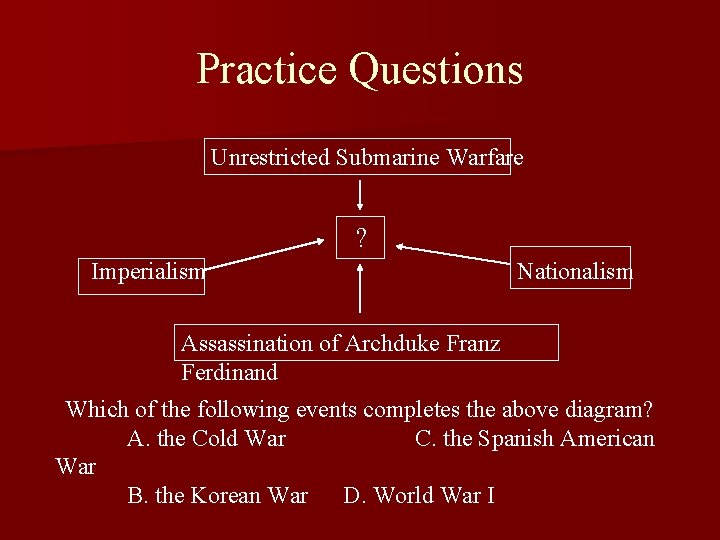 Practice Questions

Unrestricted Submarine Warfare

?

Imperialism

Nationalism

Assassination of Archduke Franz Ferdinand

Which of the following events completes the above diagram?

A. the Cold War

C. the Spanish American War

B. the Korean War

D. World War I